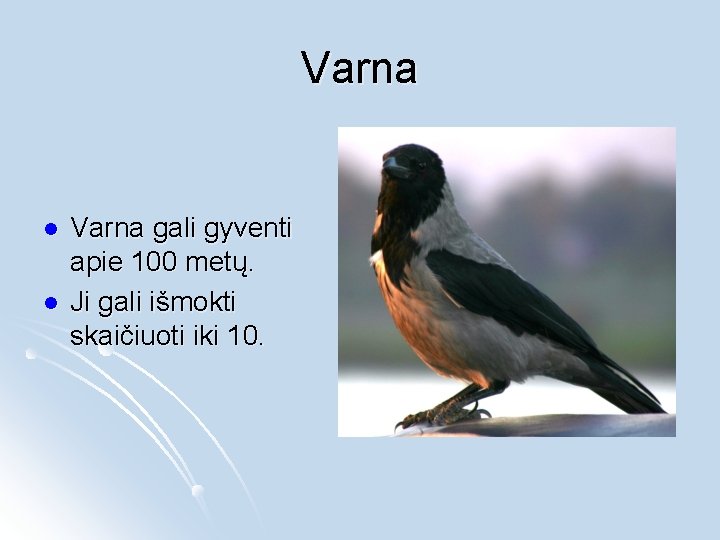 Varna

- Varna gali gyventi apie 100 metų.
- Ji gali išmokti skaičiuoti iki 10.